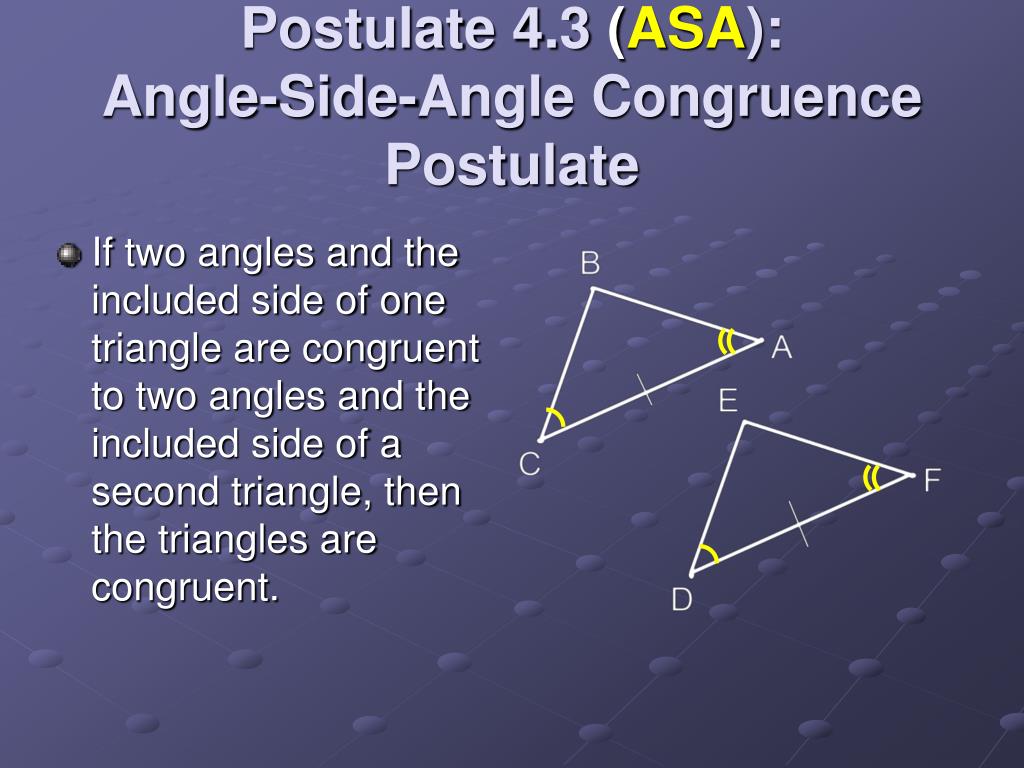 Postulate 4.3 (ASA): Angle-Side-Angle Congruence Postulate

If two angles and the included side of one triangle are congruent to two angles and the included side of a second triangle, then the triangles are congruent.

B
A
C
E
F
D